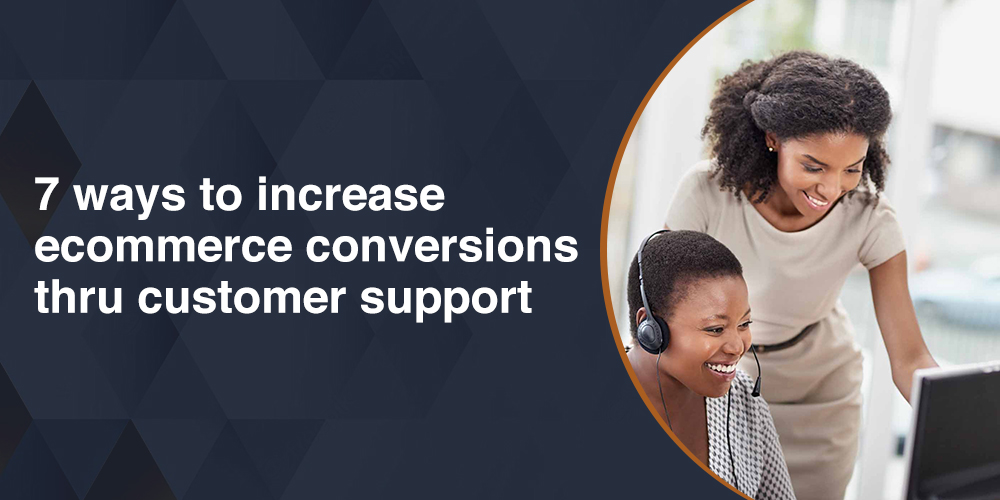 7 ways to increase ecommerce conversions thru customer support